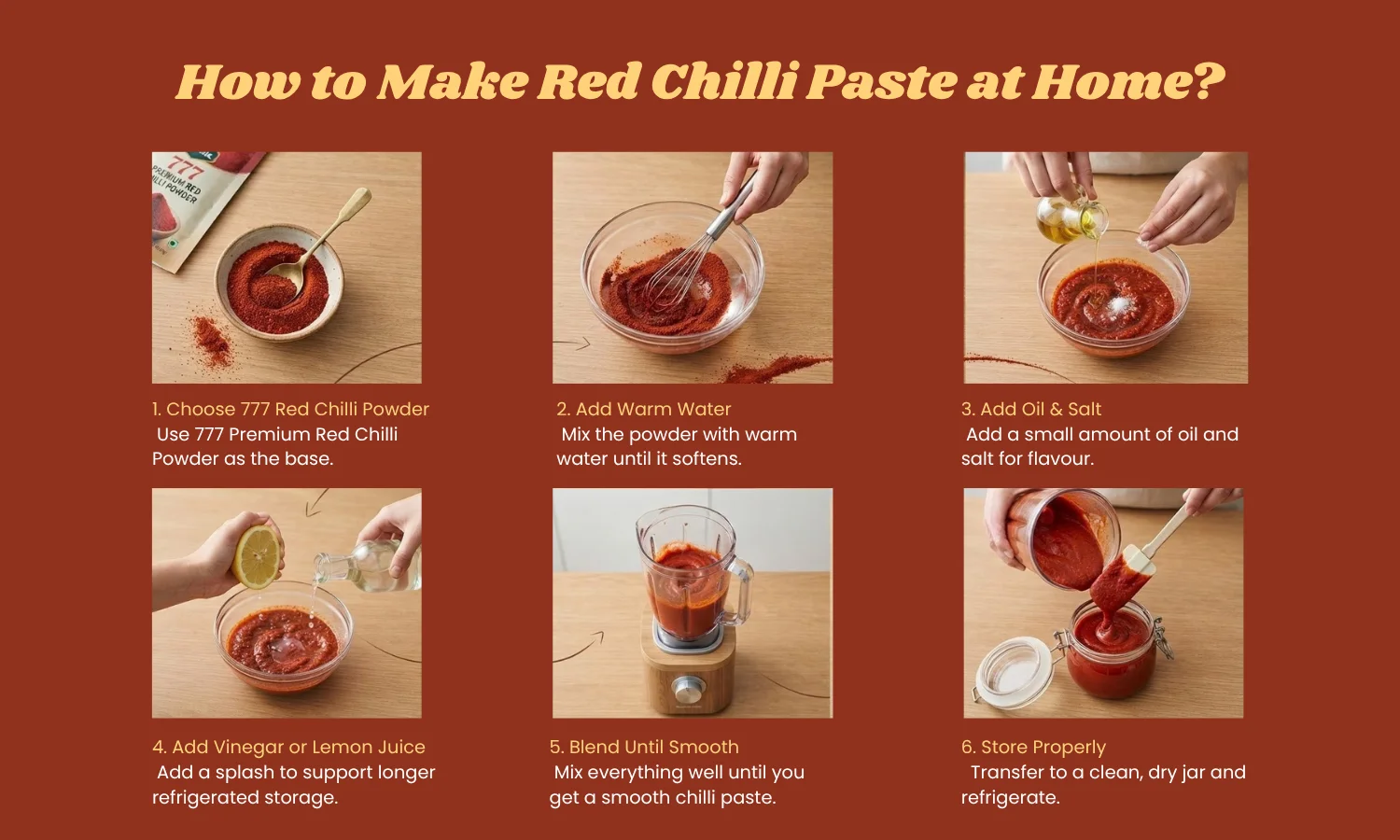 How to Make Red Chilli Paste at Home?

777
PREMIUM RED
CHILLI POWDER

1. Choose 777 Red Chilli Powder
Use 777 Premium Red Chilli Powder as the base.

2. Add Warm Water
Mix the powder with warm water until it softens.

3. Add Oil & Salt
Add a small amount of oil and salt for flavour.

4. Add Vinegar or Lemon Juice
Add a splash to support longer refrigerated storage.

5. Blend Until Smooth
Mix everything well until you get a smooth chilli paste.

6. Store Properly
Transfer to a clean, dry jar and refrigerate.